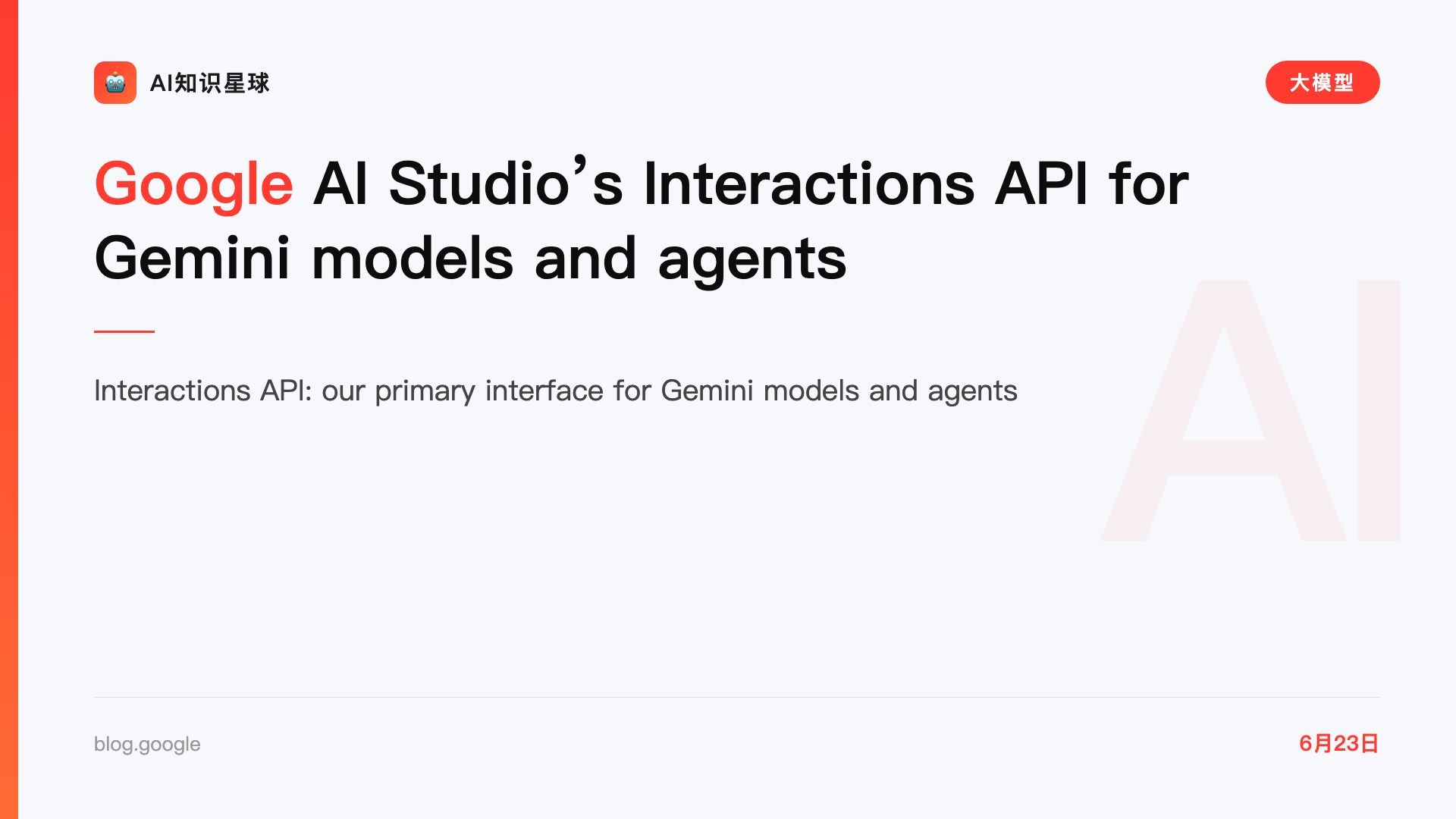 AI知识星球

大模型

Google AI Studio’s Interactions API for Gemini models and agents

Interactions API: our primary interface for Gemini models and agents

AI

blog.google

6月23日